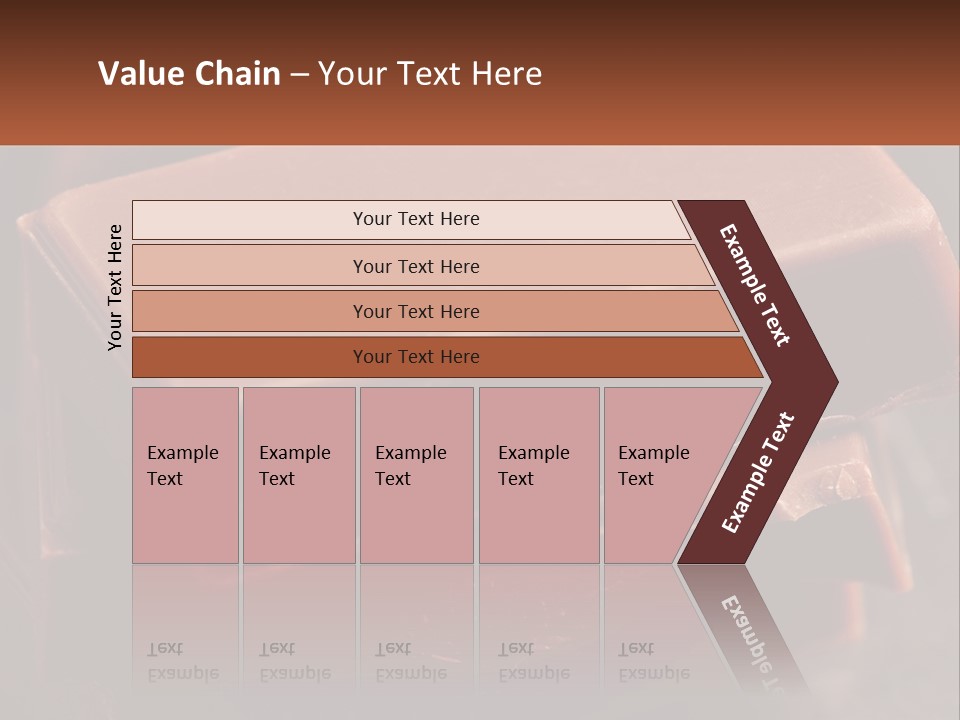 Value Chain – Your Text Here

Your Text Here

Your Text Here

Your Text Here

Your Text Here

Your Text Here

Example Text

Example Text

Example Text

Example Text

Example Text

Example Text

Example Text